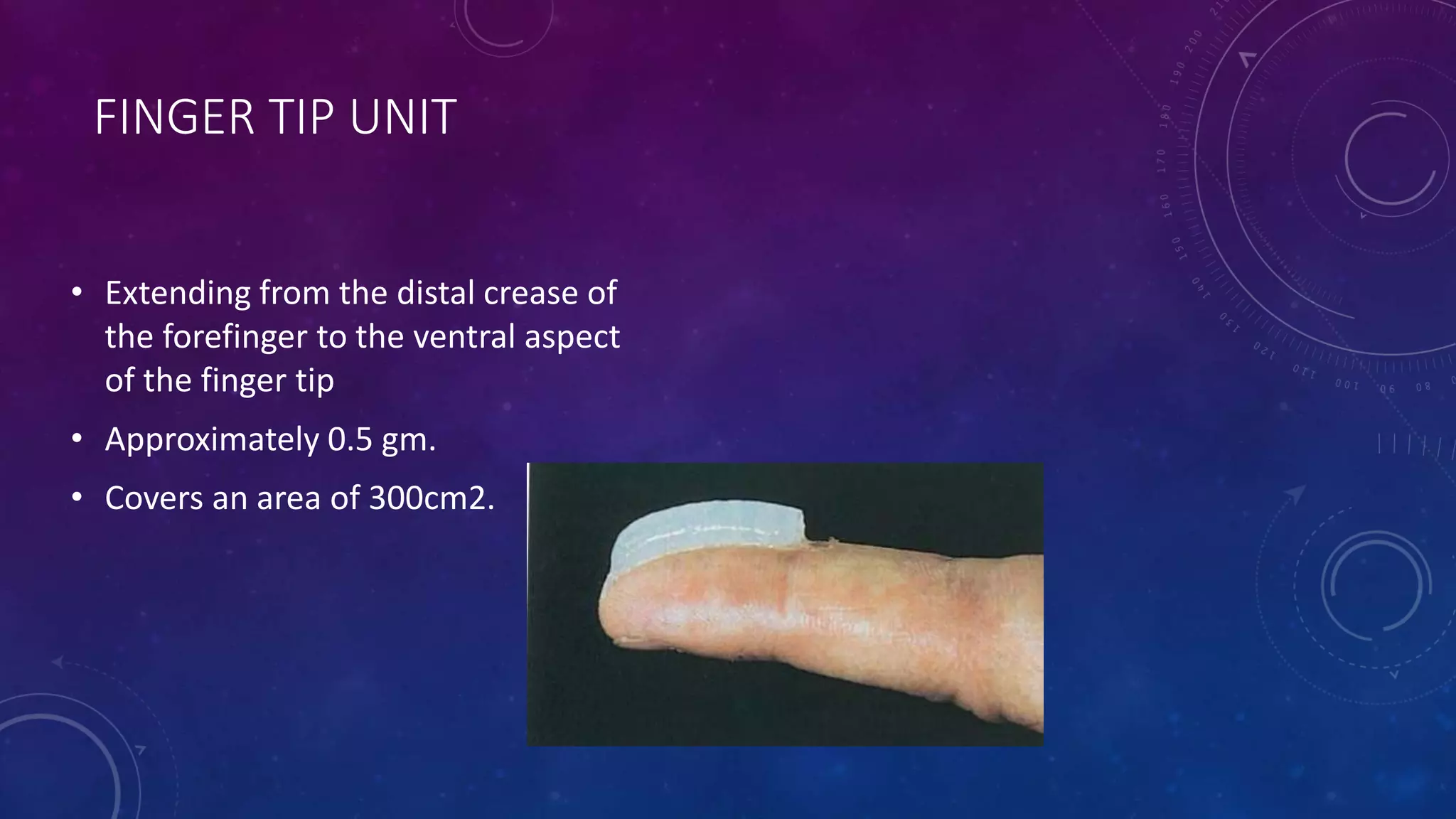 FINGER TIP UNIT

• Extending from the distal crease of the forefinger to the ventral aspect of the finger tip

• Approximately 0.5 gm.

• Covers an area of 300cm2.